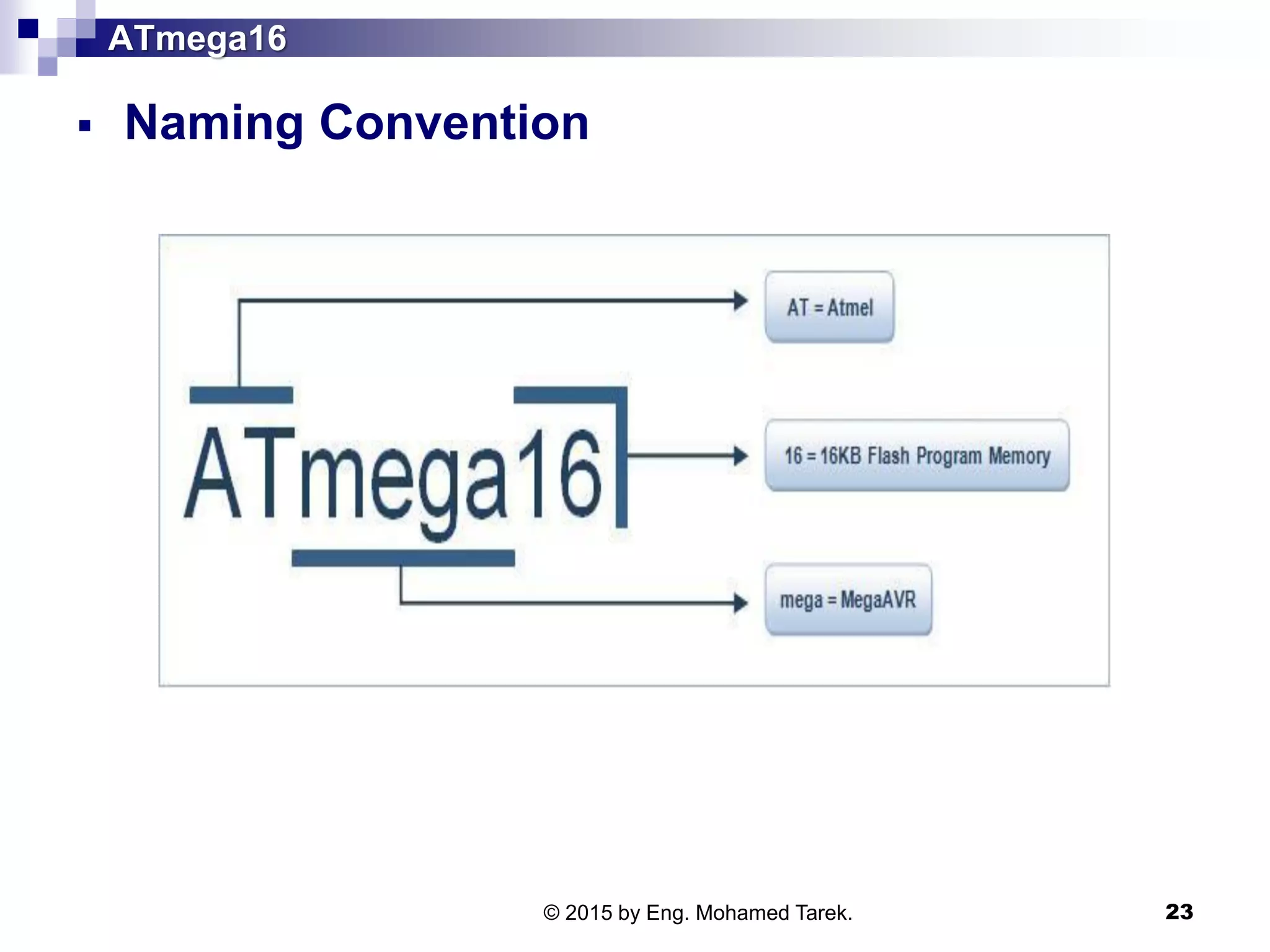 ATmega16

▪ Naming Convention

ATmega16

AT = Atmel

16 = 16KB Flash Program Memory

mega = MegaAVR

© 2015 by Eng. Mohamed Tarek.

23